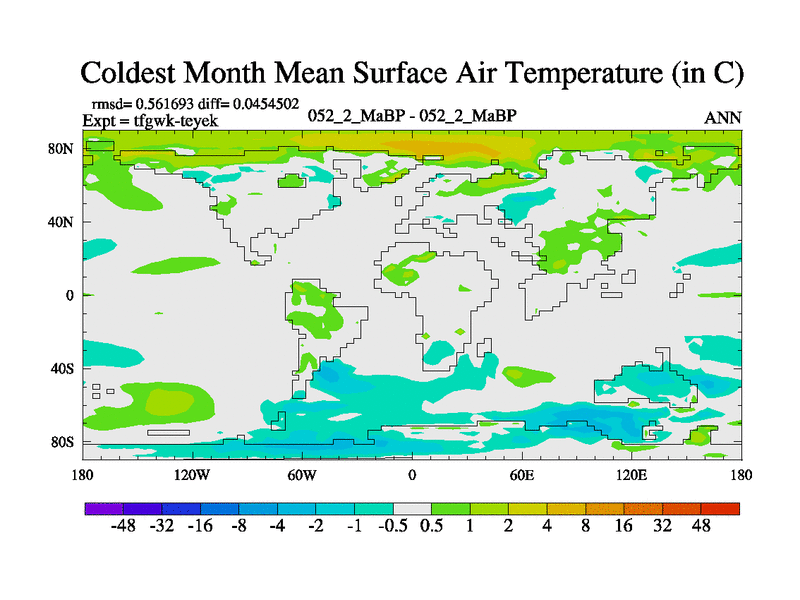 Coldest Month Mean Surface Air Temperature (in C)

rmsd= 0.561693 diff= 0.0454502
Expt = tfgwk-teyek

052_2_MaBP - 052_2_MaBP

ANN

80N
40N
0
40S
80S

180 120W 60W 0 60E 120E 180

-48 -32 -16 -8 -4 -2 -1 -0.5 0.5 1 2 4 8 16 32 48